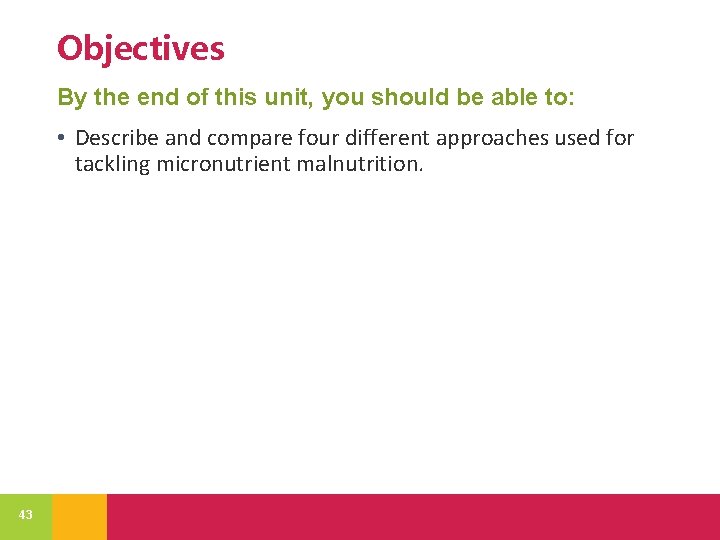 Objectives

By the end of this unit, you should be able to:

• Describe and compare four different approaches used for tackling micronutrient malnutrition.

43